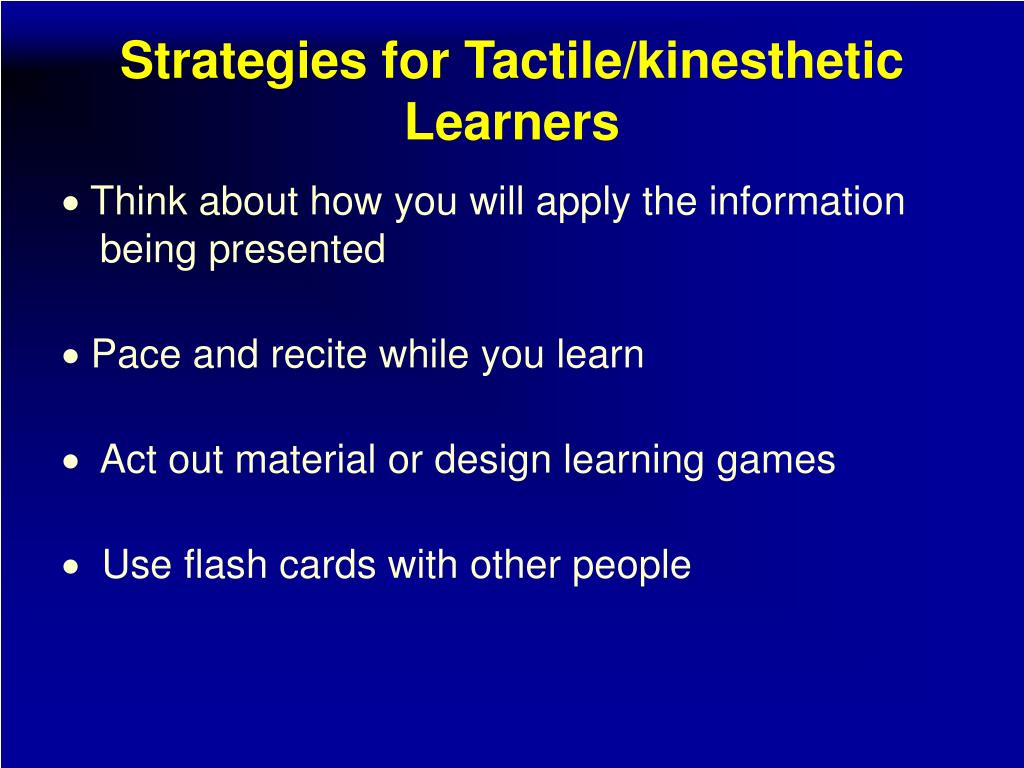 Strategies for Tactile/kinesthetic Learners

• Think about how you will apply the information being presented

• Pace and recite while you learn

• Act out material or design learning games

• Use flash cards with other people